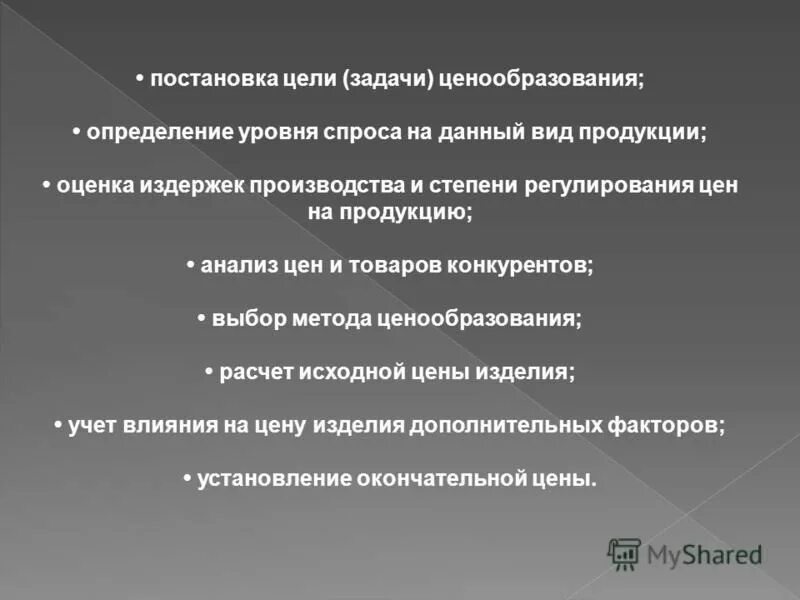 • постановка цели (задачи) ценообразования;

• определение уровня спроса на данный вид продукции;

• оценка издержек производства и степени регулирования цен на продукцию;

• анализ цен и товаров конкурентов;

• выбор метода ценообразования;

• расчет исходной цены изделия;

• учет влияния на цену изделия дополнительных факторов;

• установление окончательной цены.

MyShared